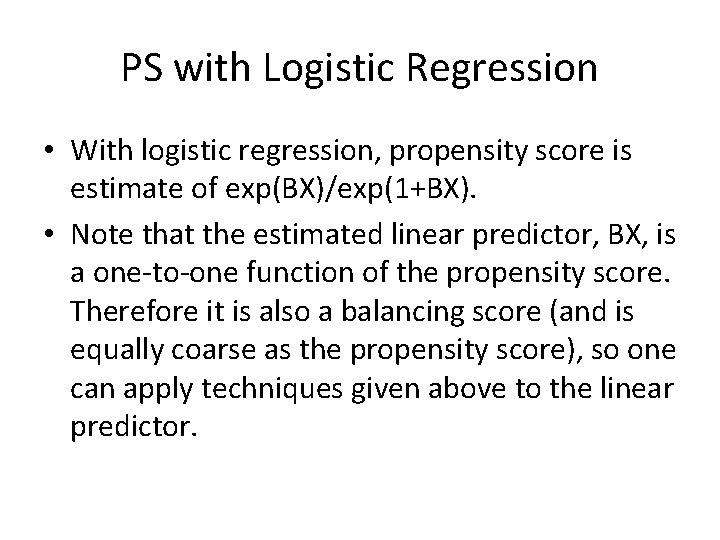 PS with Logistic Regression

• With logistic regression, propensity score is estimate of exp(BX)/exp(1+BX).

• Note that the estimated linear predictor, BX, is a one-to-one function of the propensity score. Therefore it is also a balancing score (and is equally coarse as the propensity score), so one can apply techniques given above to the linear predictor.